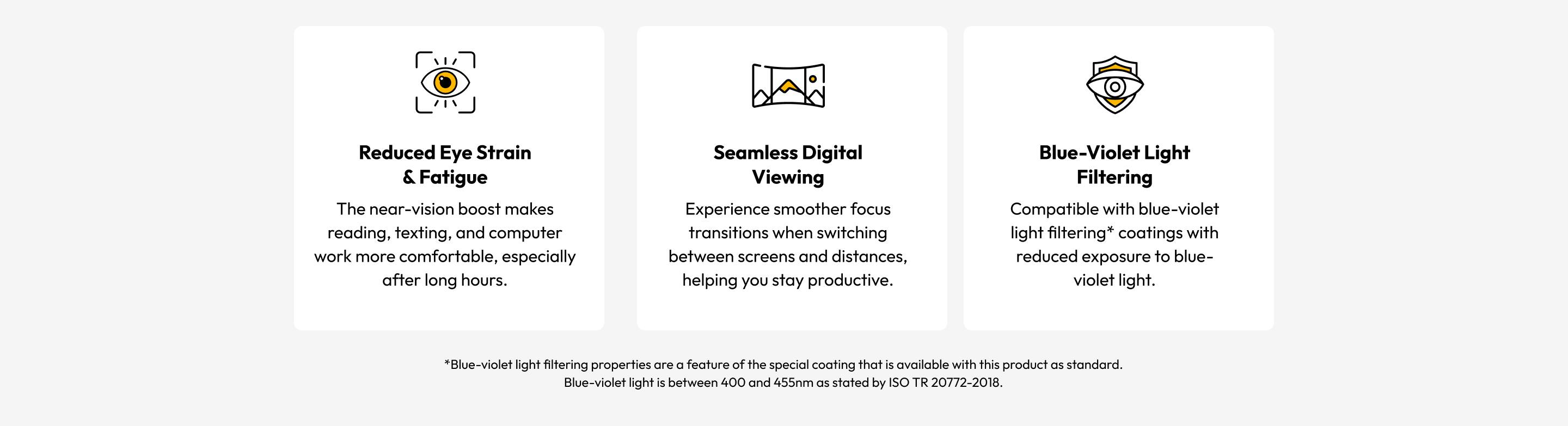 Reduced Eye Strain & Fatigue

The near-vision boost makes reading, texting, and computer work more comfortable, especially after long hours.

Seamless Digital Viewing

Experience smoother focus transitions when switching between screens and distances, helping you stay productive.

Blue-Violet Light Filtering

Compatible with blue-violet light filtering* coatings with reduced exposure to blue-violet light.

*Blue-violet light filtering properties are a feature of the special coating that is available with this product as standard.
Blue-violet light is between 400 and 455nm as stated by ISO TR 20772-2018.